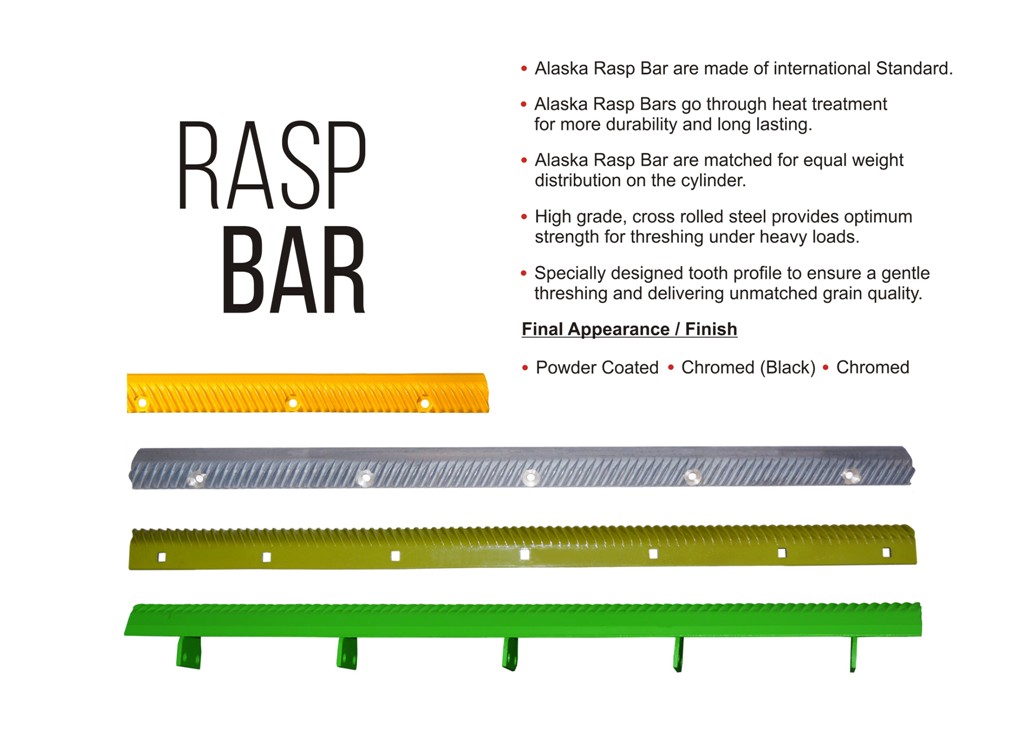 RASP
BAR

• Alaska Rasp Bar are made of international Standard.

• Alaska Rasp Bars go through heat treatment for more durability and long lasting.

• Alaska Rasp Bar are matched for equal weight distribution on the cylinder.

• High grade, cross rolled steel provides optimum strength for threshing under heavy loads.

• Specially designed tooth profile to ensure a gentle threshing and delivering unmatched grain quality.

Final Appearance / Finish

• Powder Coated • Chromed (Black) • Chromed